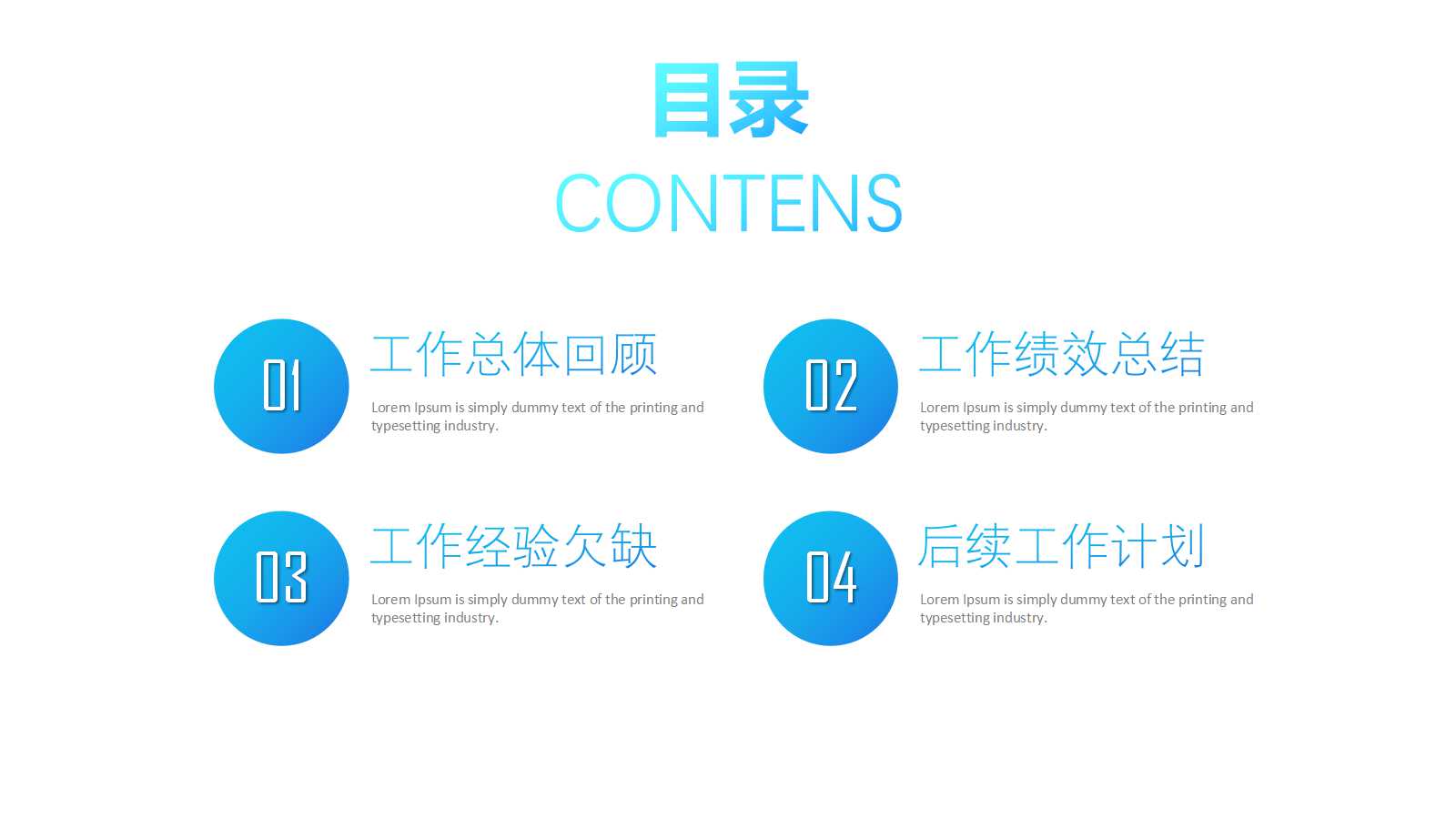 目录

CONTENS

01

工作总体回顾

Lorem Ipsum is simply dummy text of the printing and typesetting industry.

02

工作绩效总结

Lorem Ipsum is simply dummy text of the printing and typesetting industry.

03

工作经验欠缺

Lorem Ipsum is simply dummy text of the printing and typesetting industry.

04

后续工作计划

Lorem Ipsum is simply dummy text of the printing and typesetting industry.